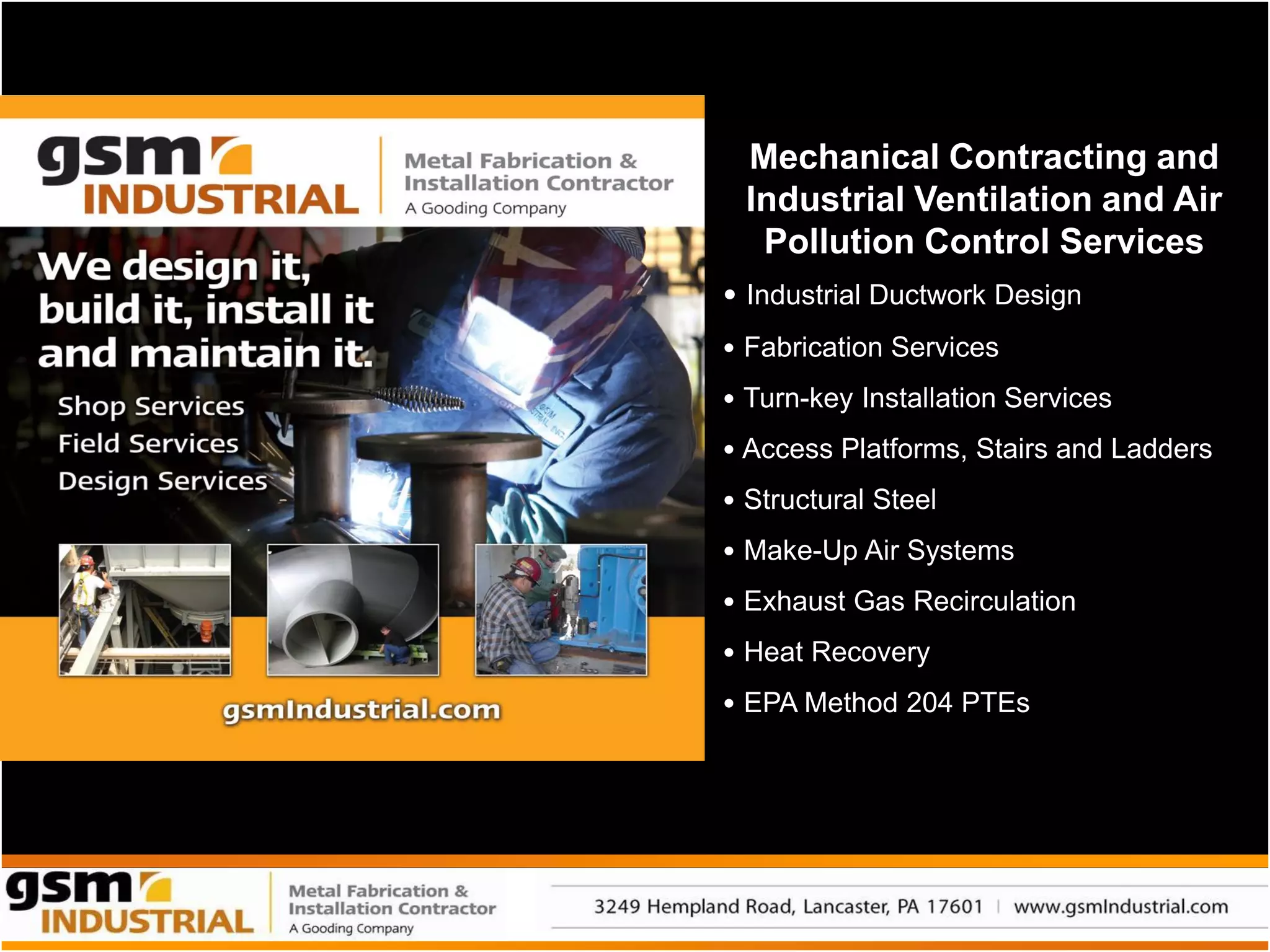 gsm INDUSTRIAL

Metal Fabrication & Installation Contractor
A Gooding Company

We design it, build it, install it and maintain it.

Shop Services
Field Services
Design Services

gsmIndustrial.com

Mechanical Contracting and Industrial Ventilation and Air Pollution Control Services

• Industrial Ductwork Design
• Fabrication Services
• Turn-key Installation Services
• Access Platforms, Stairs and Ladders
• Structural Steel
• Make-Up Air Systems
• Exhaust Gas Recirculation
• Heat Recovery
• EPA Method 204 PTEs

gsm INDUSTRIAL

Metal Fabrication & Installation Contractor
A Gooding Company

3249 Hempland Road, Lancaster, PA 17601 | www.gsmIndustrial.com